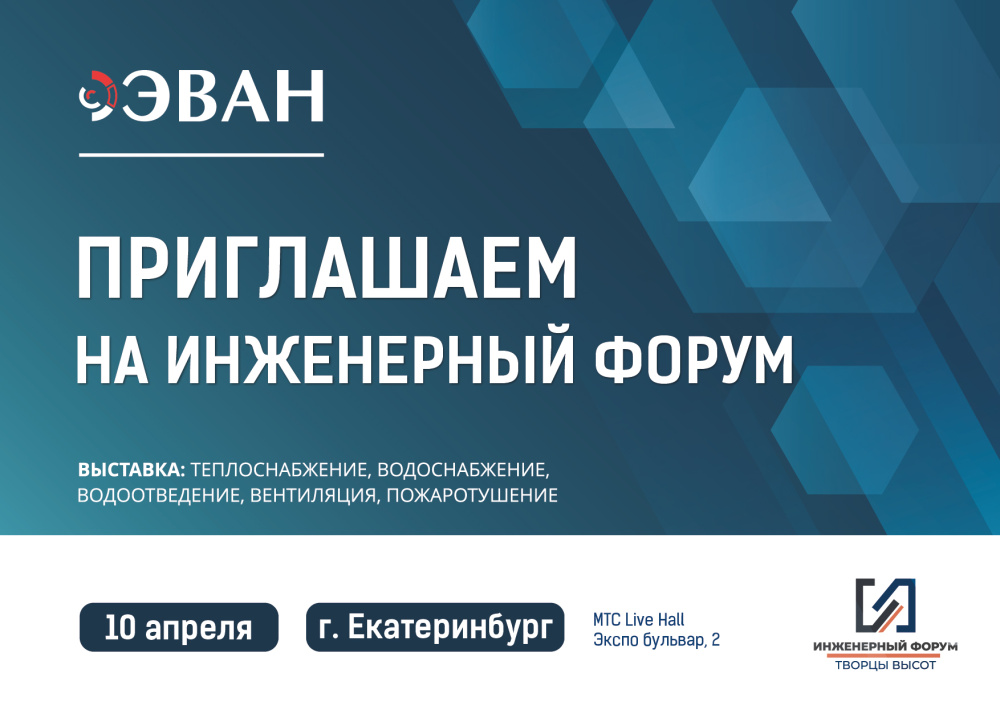 ЭВАН

ПРИГЛАШАЕМ
НА ИНЖЕНЕРНЫЙ ФОРУМ

ВЫСТАВКА: ТЕПЛОСНАБЖЕНИЕ, ВОДОСНАБЖЕНИЕ, ВОДООТВЕДЕНИЕ, ВЕНТИЛЯЦИЯ, ПОЖАРОТУШЕНИЕ

10 апреля

г. Екатеринбург

МТС Live Hall
Экспо бульвар, 2

ИНЖЕНЕРНЫЙ ФОРУМ
ТВОРЦЫ ВЫСОТ